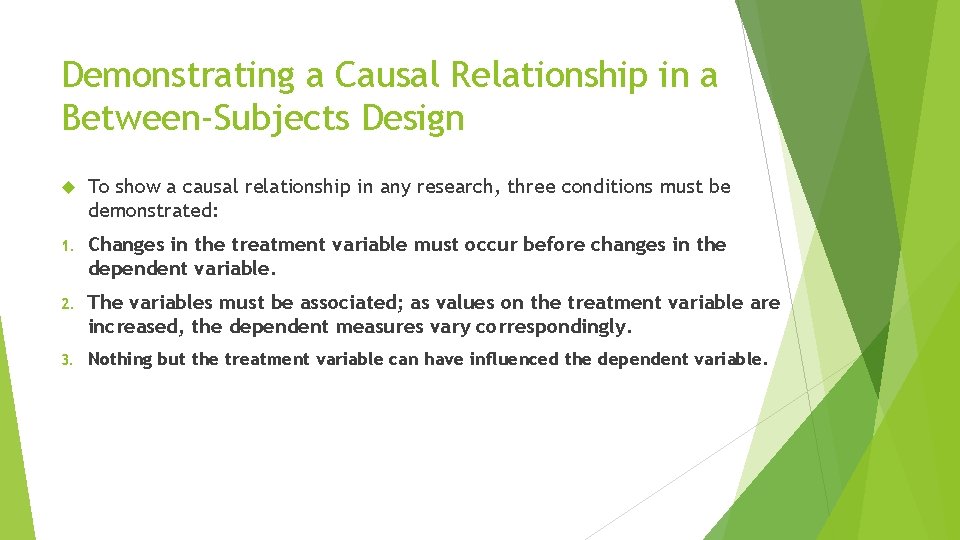 Demonstrating a Causal Relationship in a Between-Subjects Design

To show a causal relationship in any research, three conditions must be demonstrated:

1. Changes in the treatment variable must occur before changes in the dependent variable.

2. The variables must be associated; as values on the treatment variable are increased, the dependent measures vary correspondingly.

3. Nothing but the treatment variable can have influenced the dependent variable.